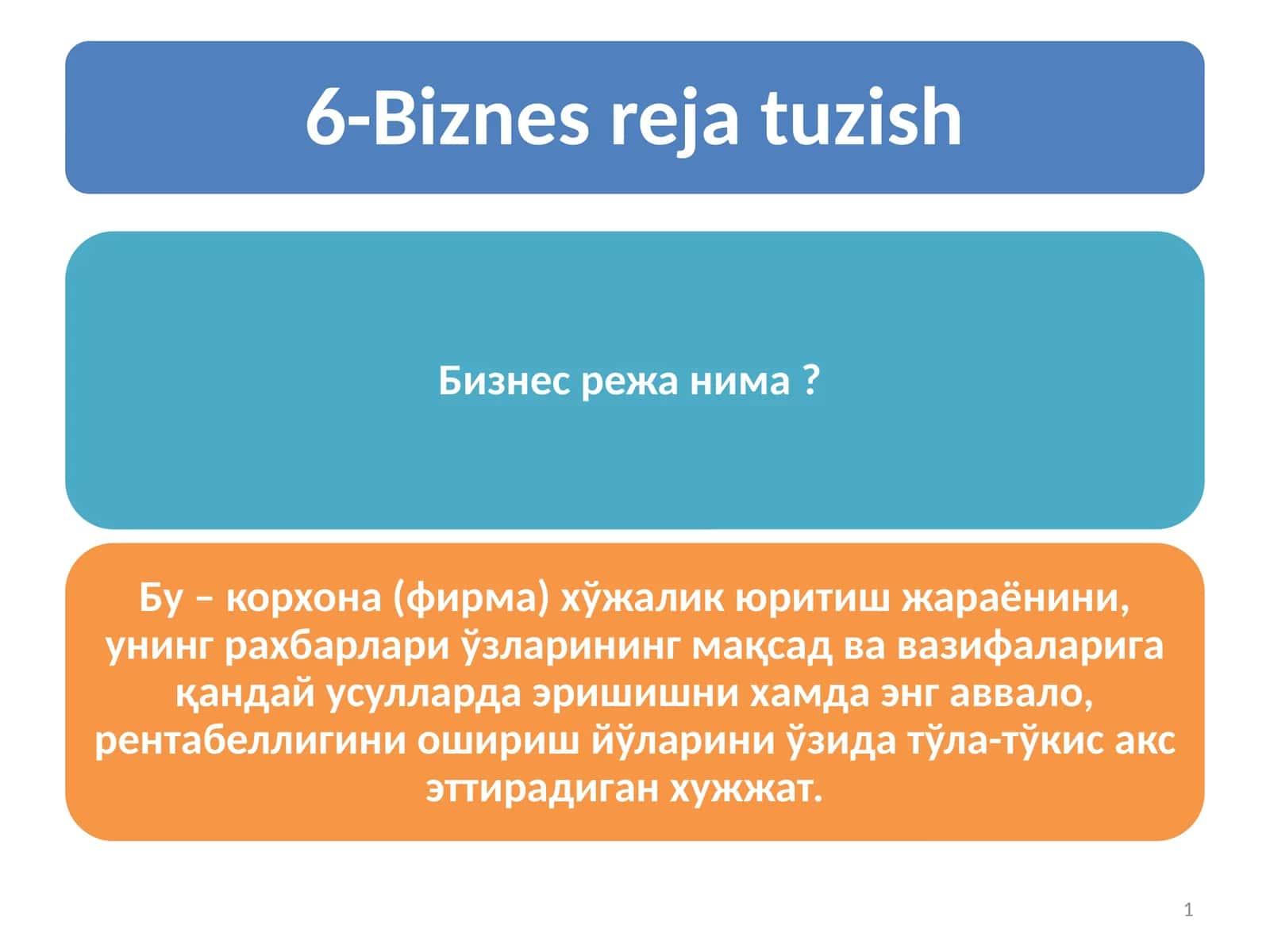 6-Biznes reja tuzish

Бизнес режа нима ?

Бу – корхона (фирма) хўжалик юритиш жараёнини, унинг рахбарлари ўзларининг мақсад ва вазифаларига қандай усулларда эришишни хамда энг аввало, рентабеллигини ошириш йўларини ўзида тўла-тўкис акс эттирадиган хужжат.

1